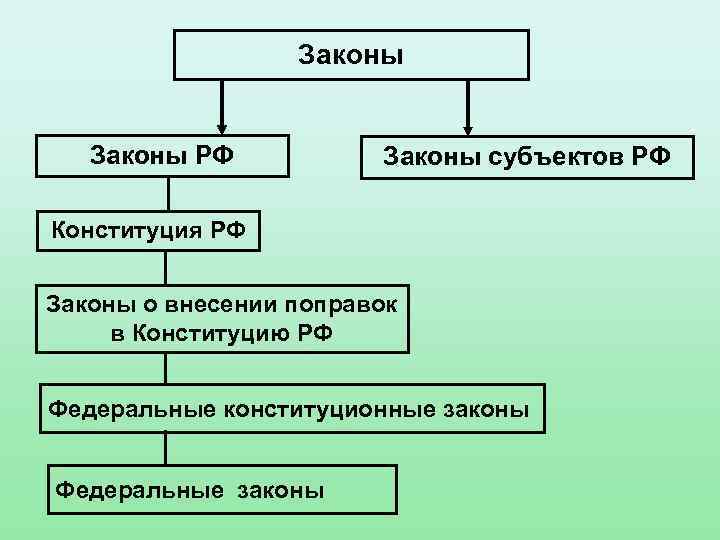 Законы

Законы РФ

Законы субъектов РФ

Конституция РФ

Законы о внесении поправок в Конституцию РФ

Федеральные конституционные законы

Федеральные законы